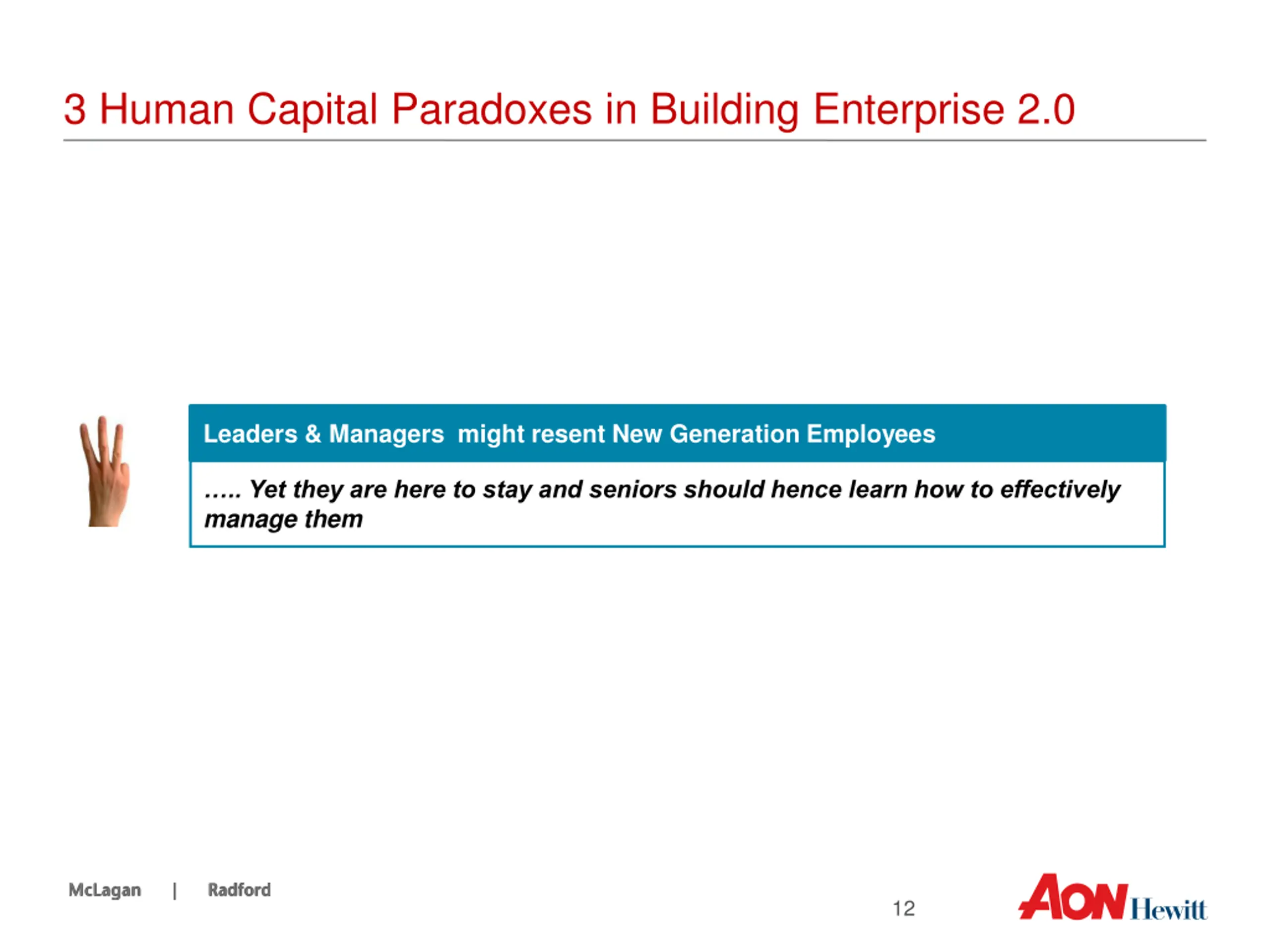 3 Human Capital Paradoxes in Building Enterprise 2.0

Leaders & Managers might resent New Generation Employees

….. Yet they are here to stay and seniors should hence learn how to effectively manage them

McLagan | Radford

12

AON Hewitt